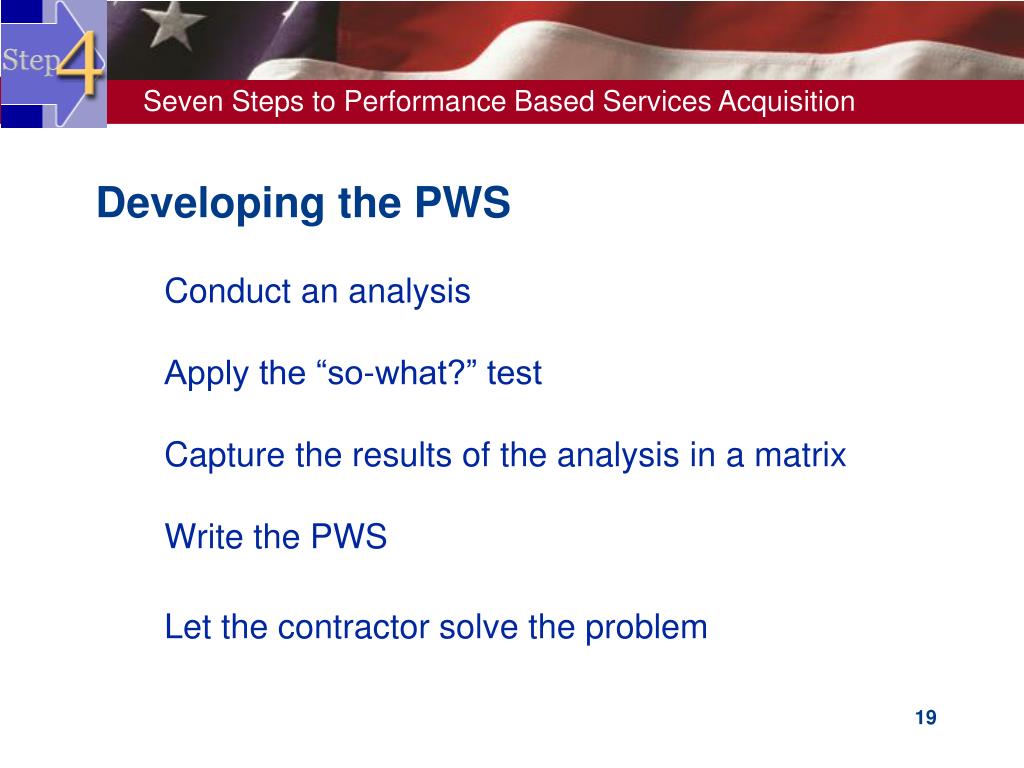 Step 4

Seven Steps to Performance Based Services Acquisition

Developing the PWS

Conduct an analysis

Apply the “so-what?” test

Capture the results of the analysis in a matrix

Write the PWS

Let the contractor solve the problem

19